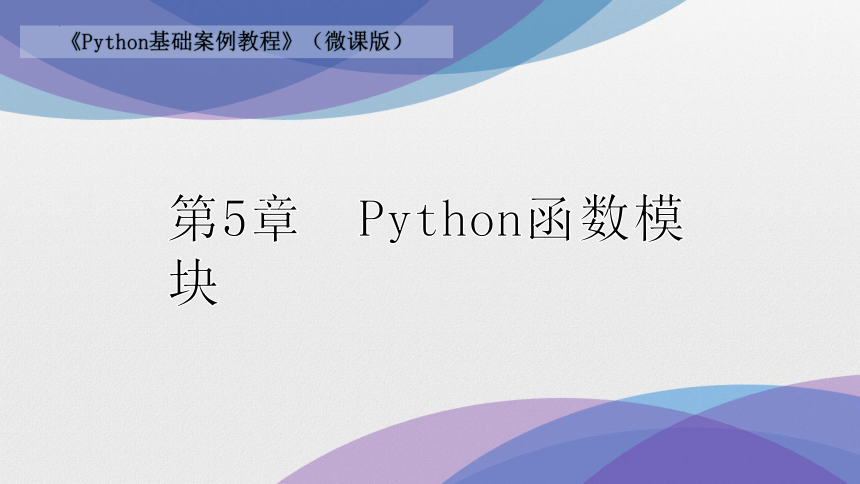 《Python基础案例教程》（微课版）

第5章　Python函数模块